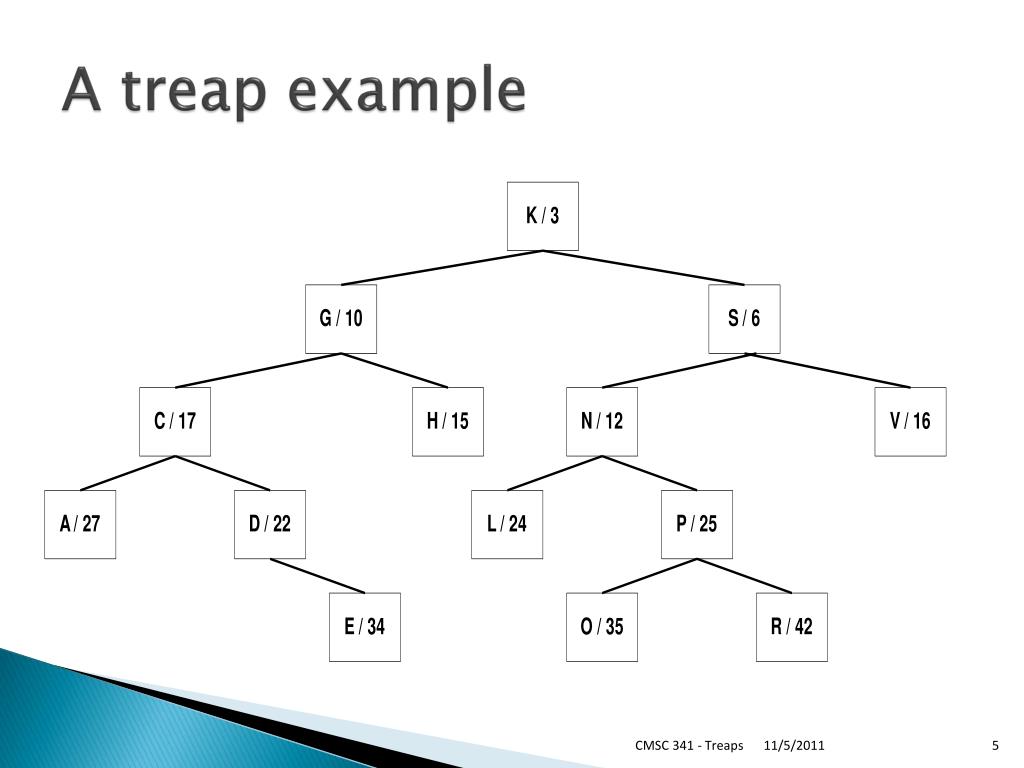 A treap example

K / 3

G / 10

S / 6

C / 17

H / 15

N / 12

V / 16

A / 27

D / 22

L / 24

P / 25

E / 34

O / 35

R / 42

CMSC 341 - Treaps 11/5/2011 5